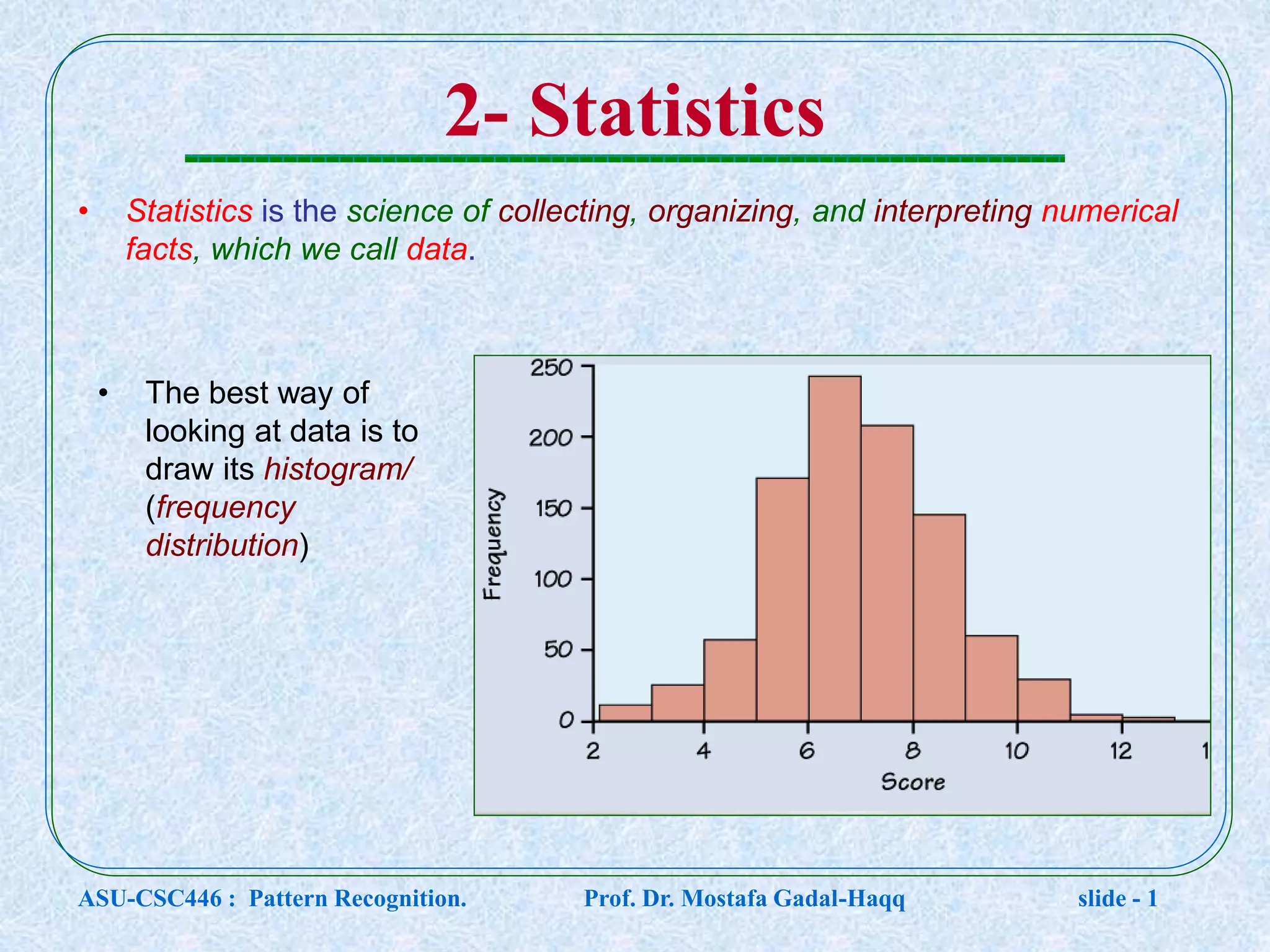 2- Statistics

• Statistics is the science of collecting, organizing, and interpreting numerical facts, which we call data.

• The best way of looking at data is to draw its histogram/ (frequency distribution)

250
200
150
100
50
0
Frequency
2
4
6
8
10
12
1
Score

ASU-CSC446 : Pattern Recognition. Prof. Dr. Mostafa Gadal-Haqq slide - 1